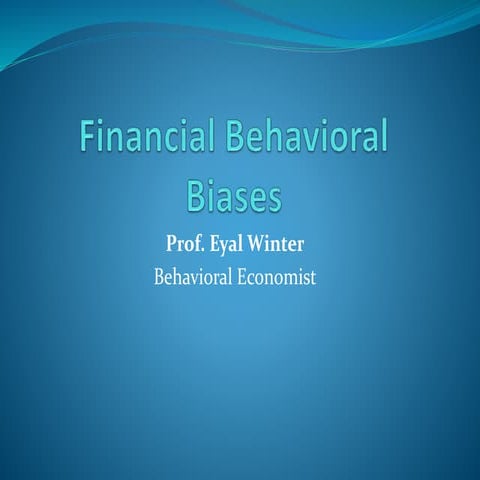 Financial Behavioral Biases

Prof. Eyal Winter

Behavioral Economist